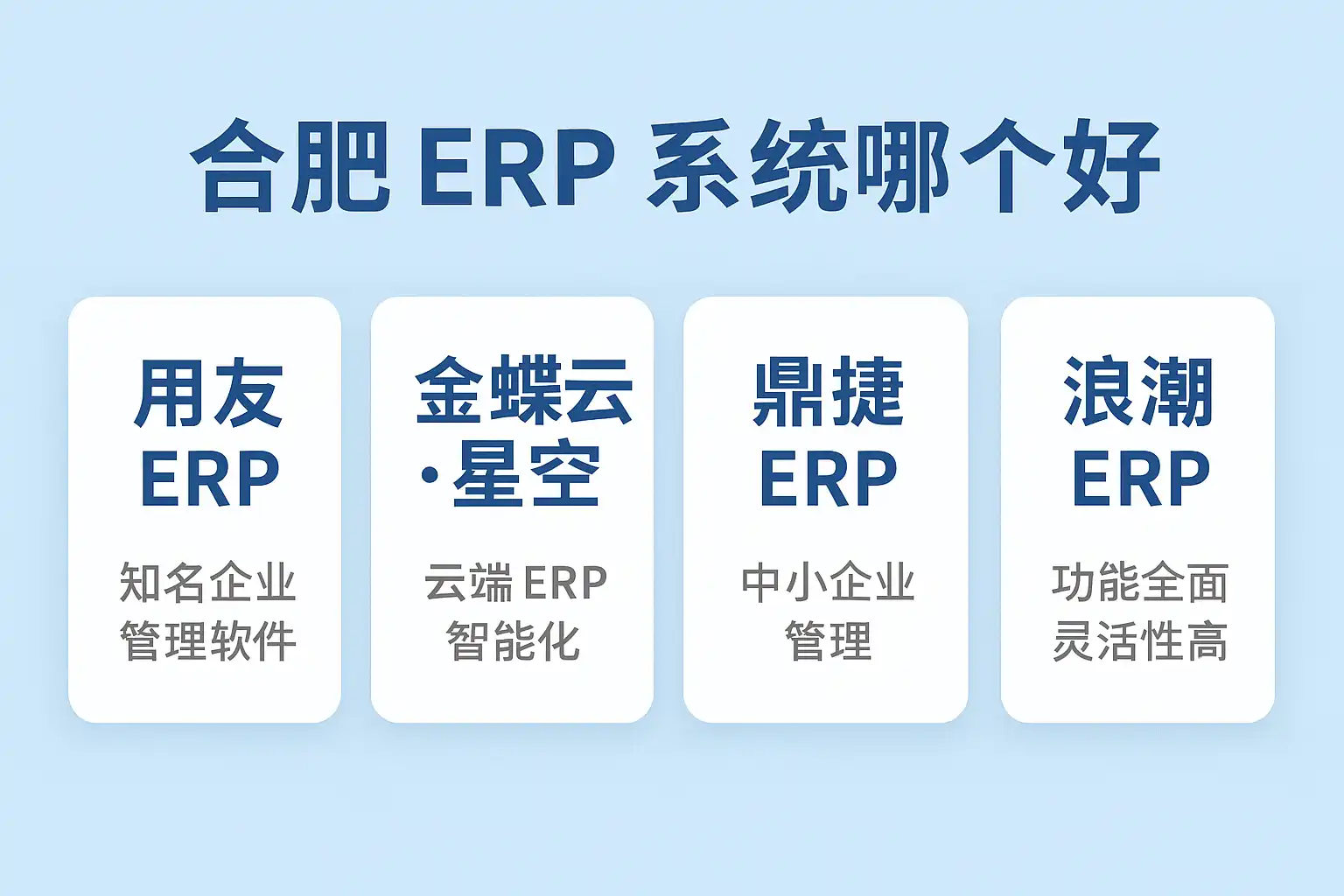 合肥 ERP 系统哪个好

用友 ERP

知名企业管理软件

金蝶云·星空

云端 ERP 智能化

鼎捷 ERP

中小企业管理

浪潮 ERP

功能全面灵活性高